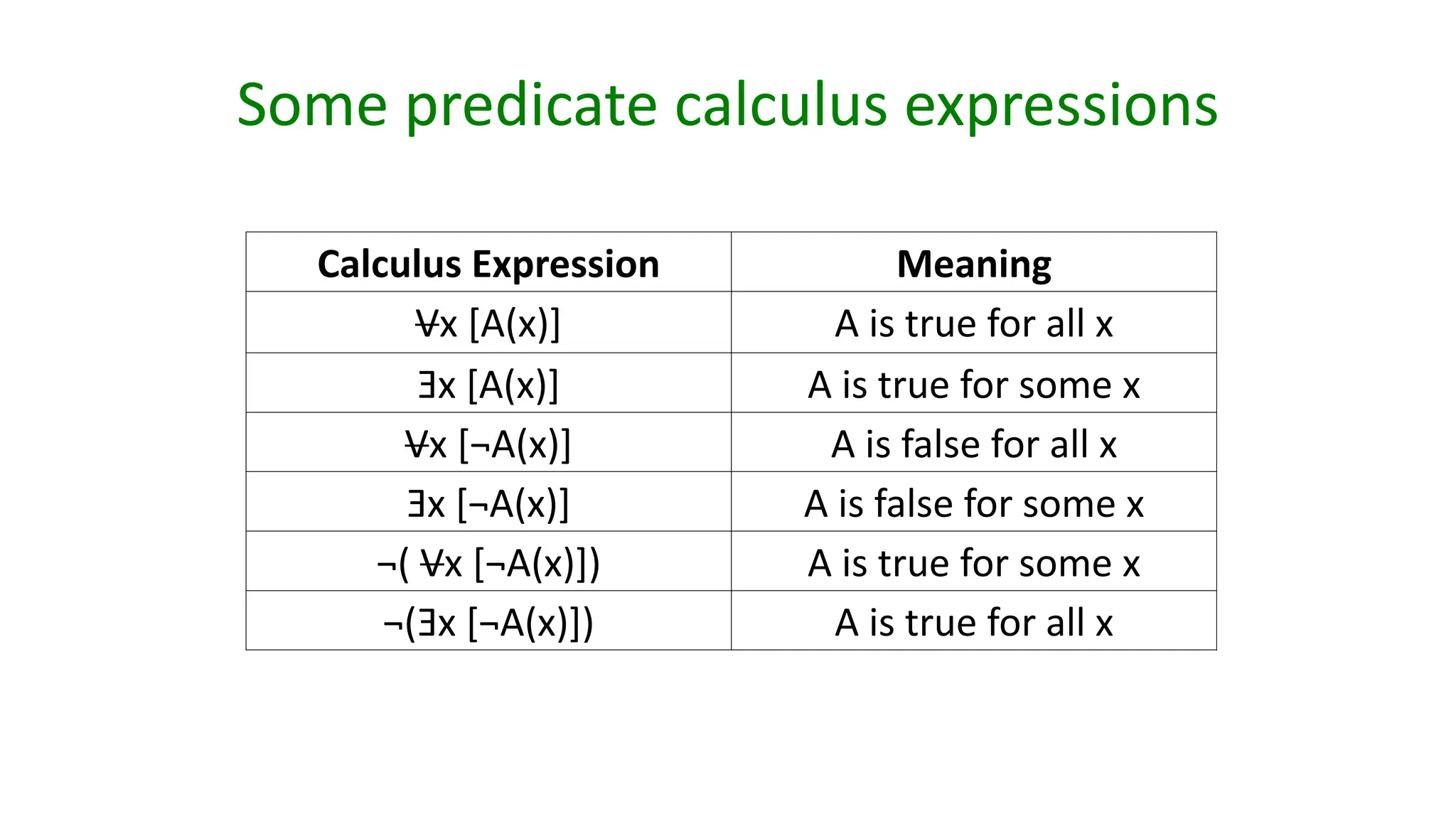 Some predicate calculus expressions

| Calculus Expression | Meaning |
|---|---|
| $\forall x\ [A(x)]$ | A is true for all x |
| $\exists x\ [A(x)]$ | A is true for some x |
| $\forall x\ [\neg A(x)]$ | A is false for all x |
| $\exists x\ [\neg A(x)]$ | A is false for some x |
| $\neg(\ \forall x\ [\neg A(x)])$ | A is true for some x |
| $\neg(\exists x\ [\neg A(x)])$ | A is true for all x |